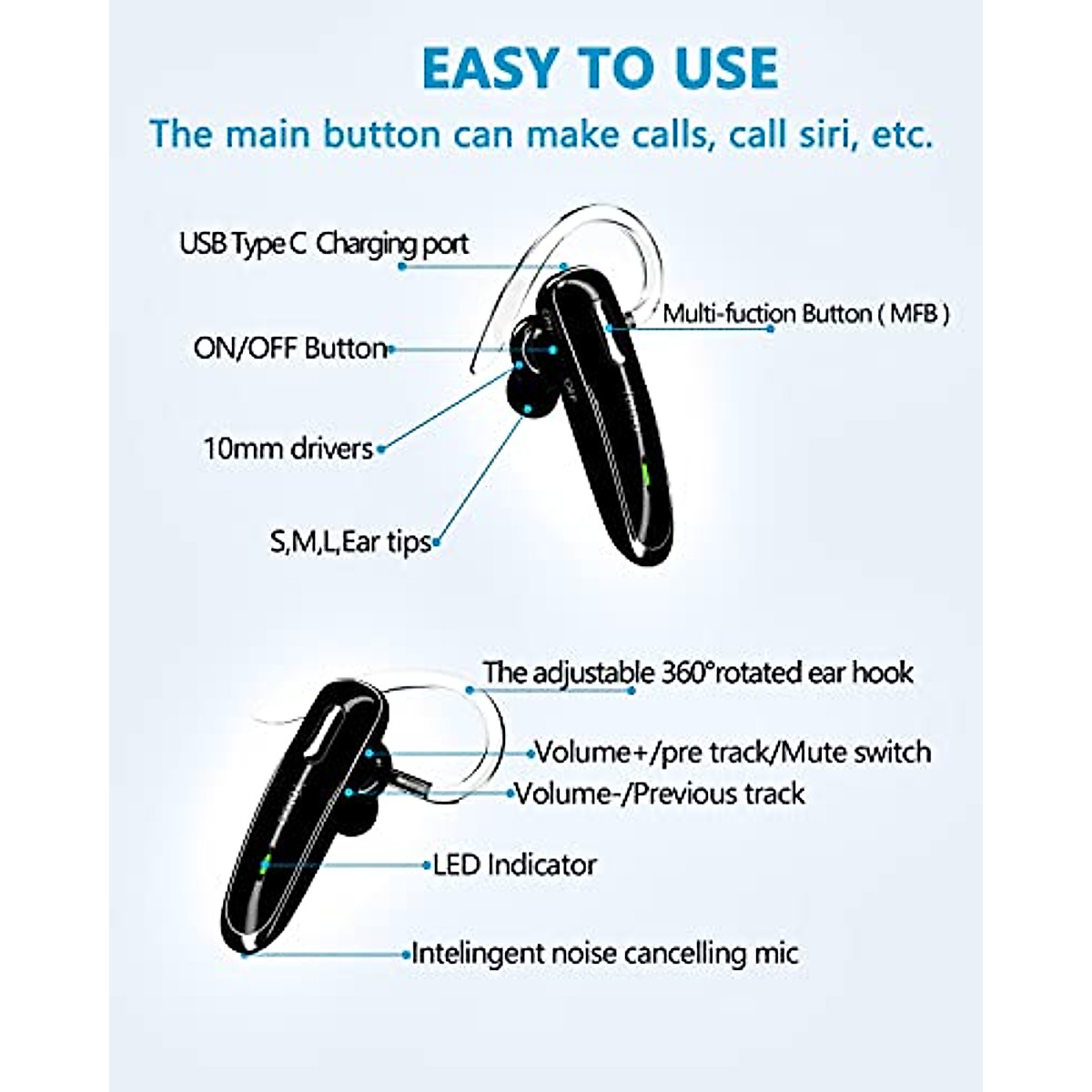 EASY TO USE

The main button can make calls, call siri, etc.

USB Type C Charging port

Multi-fuction Button ( MFB )

ON/OFF Button

10mm drivers

S,M,L,Ear tips

The adjustable 360°rotated ear hook

Volume+/pre track/Mute switch

Volume-/Previous track

LED Indicator

Intelingent noise cancelling mic